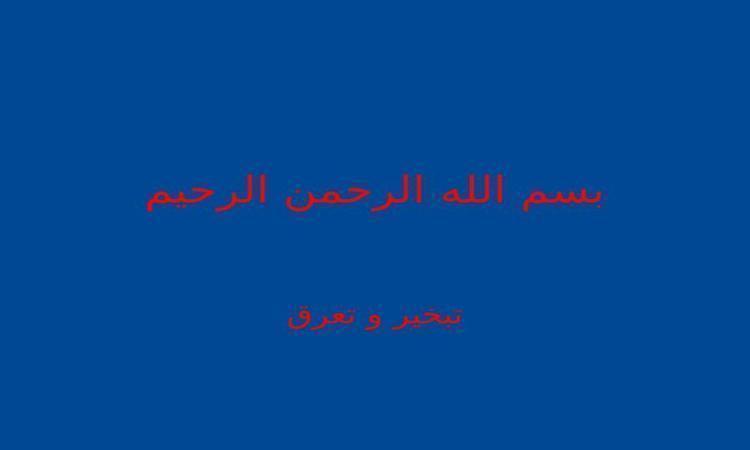 بسم الله الرحمن الرحيم

تبخير و تعرق